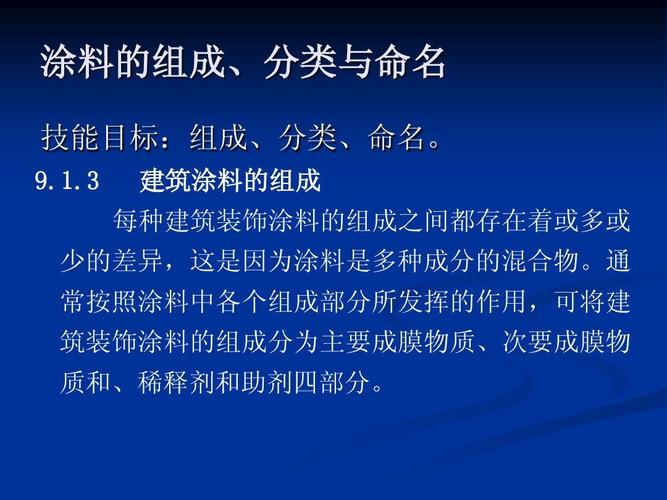 涂料的组成、分类与命名

技能目标：组成、分类、命名。

9.1.3　建筑涂料的组成

每种建筑装饰涂料的组成之间都存在着或多或少的差异，这是因为涂料是多种成分的混合物。通常按照涂料中各个组成部分所发挥的作用，可将建筑装饰涂料的组成分为主要成膜物质、次要成膜物质和、稀释剂和助剂四部分。